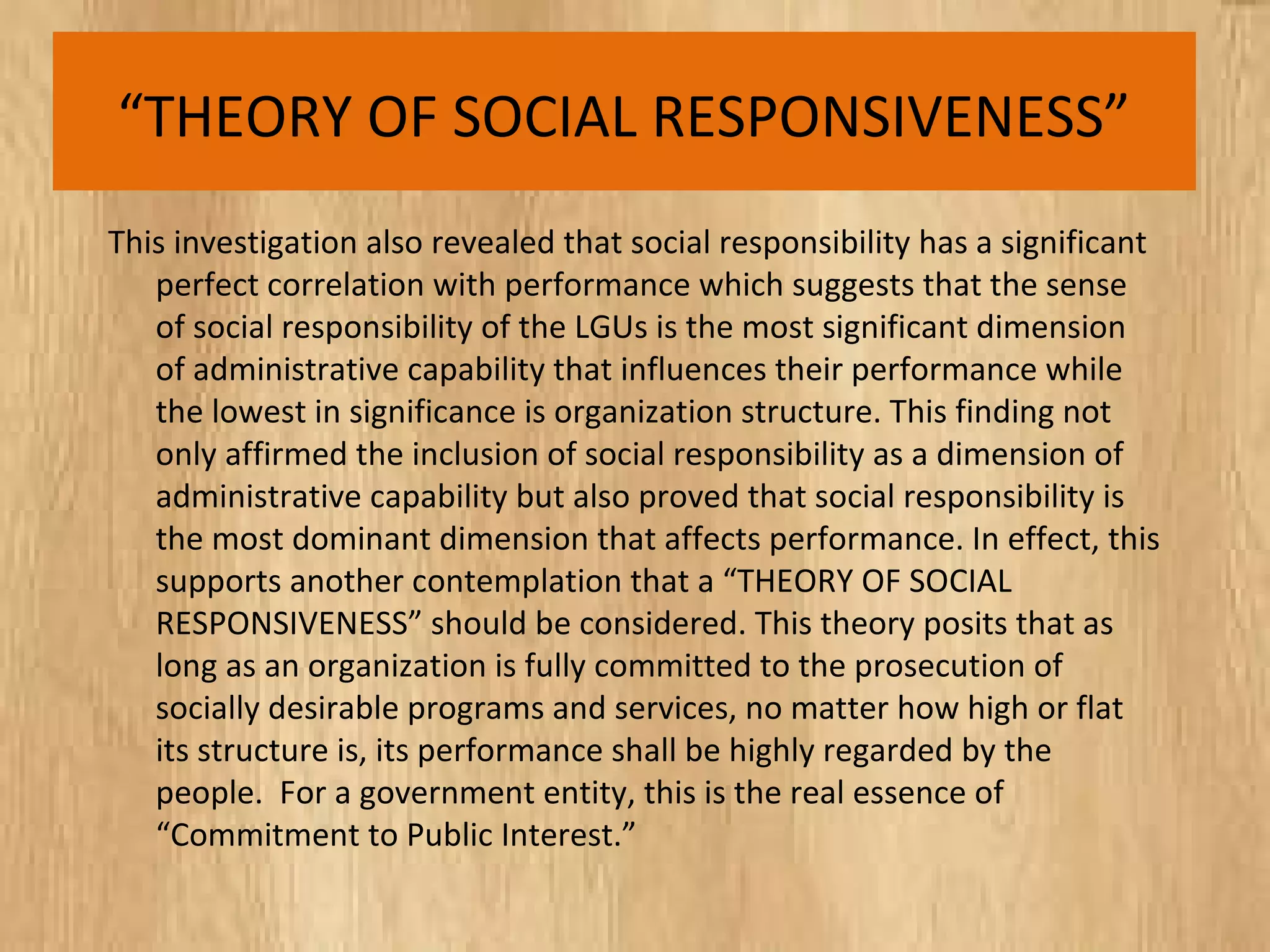 “THEORY OF SOCIAL RESPONSIVENESS”

This investigation also revealed that social responsibility has a significant perfect correlation with performance which suggests that the sense of social responsibility of the LGUs is the most significant dimension of administrative capability that influences their performance while the lowest in significance is organization structure. This finding not only affirmed the inclusion of social responsibility as a dimension of administrative capability but also proved that social responsibility is the most dominant dimension that affects performance. In effect, this supports another contemplation that a “THEORY OF SOCIAL RESPONSIVENESS” should be considered. This theory posits that as long as an organization is fully committed to the prosecution of socially desirable programs and services, no matter how high or flat its structure is, its performance shall be highly regarded by the people. For a government entity, this is the real essence of “Commitment to Public Interest.”